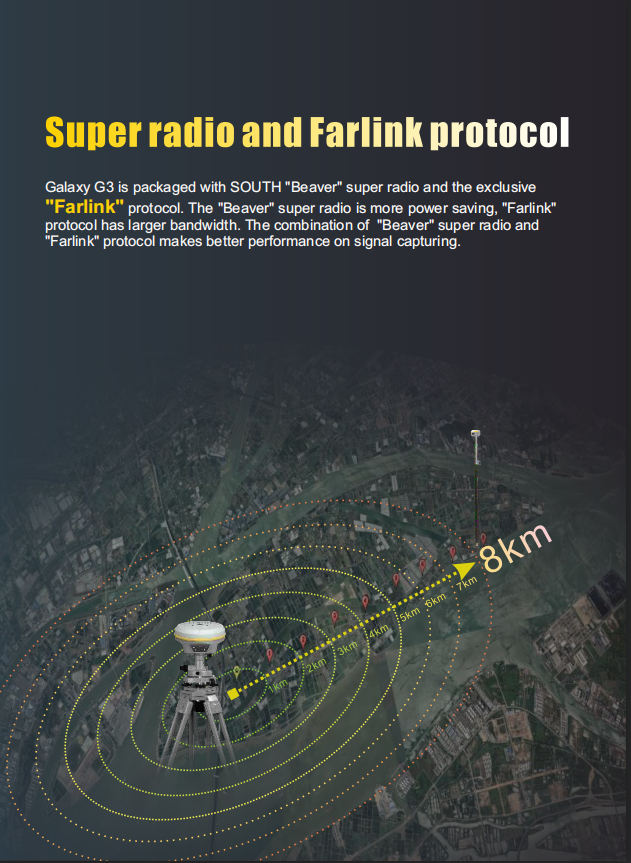 Super radio and Farlink protocol

Galaxy G3 is packaged with SOUTH "Beaver" super radio and the exclusive "Farlink" protocol. The "Beaver" super radio is more power saving, "Farlink" protocol has larger bandwidth. The combination of "Beaver" super radio and "Farlink" protocol makes better performance on signal capturing.

1km 2km 3km 4km 5km 6km 7km 8km